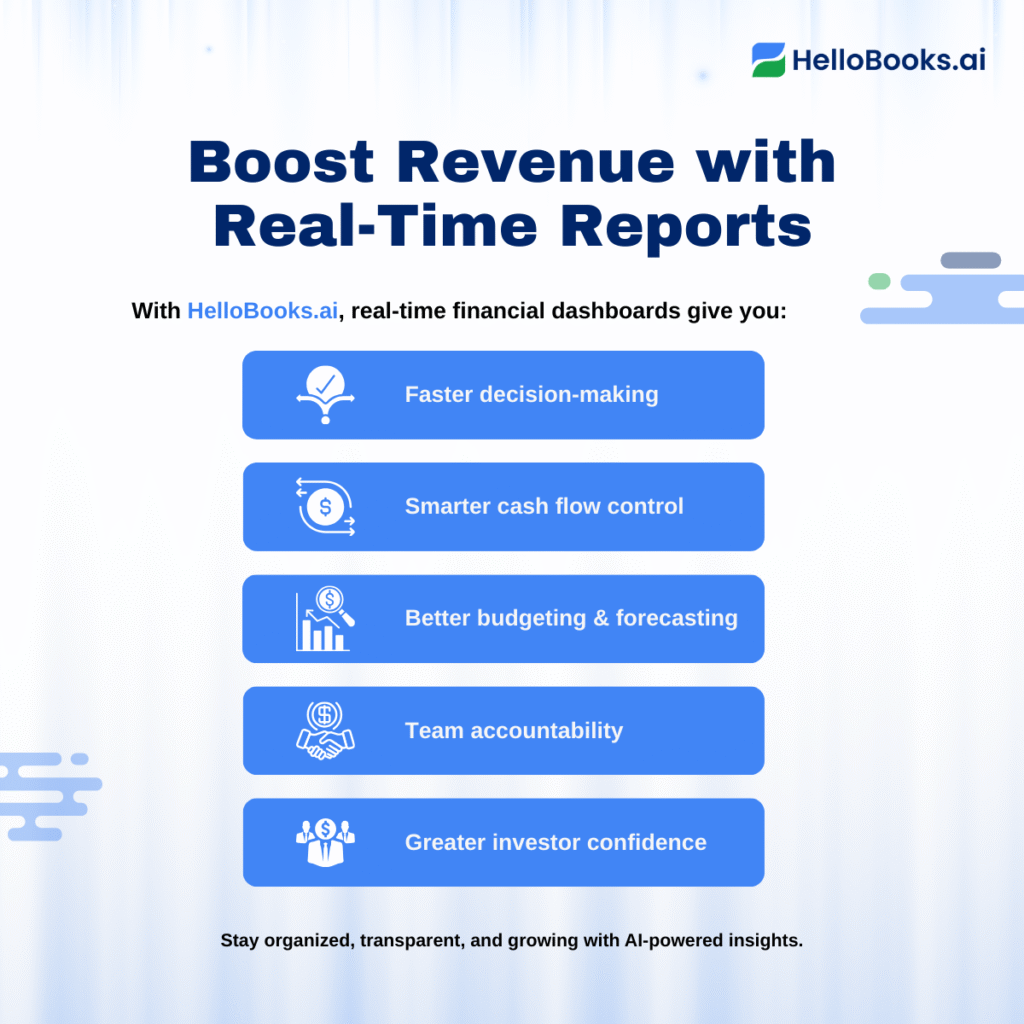 HelloBooks.ai

Boost Revenue with Real-Time Reports

With HelloBooks.ai, real-time financial dashboards give you:

Faster decision-making

Smarter cash flow control

Better budgeting & forecasting

Team accountability

Greater investor confidence

Stay organized, transparent, and growing with AI-powered insights.